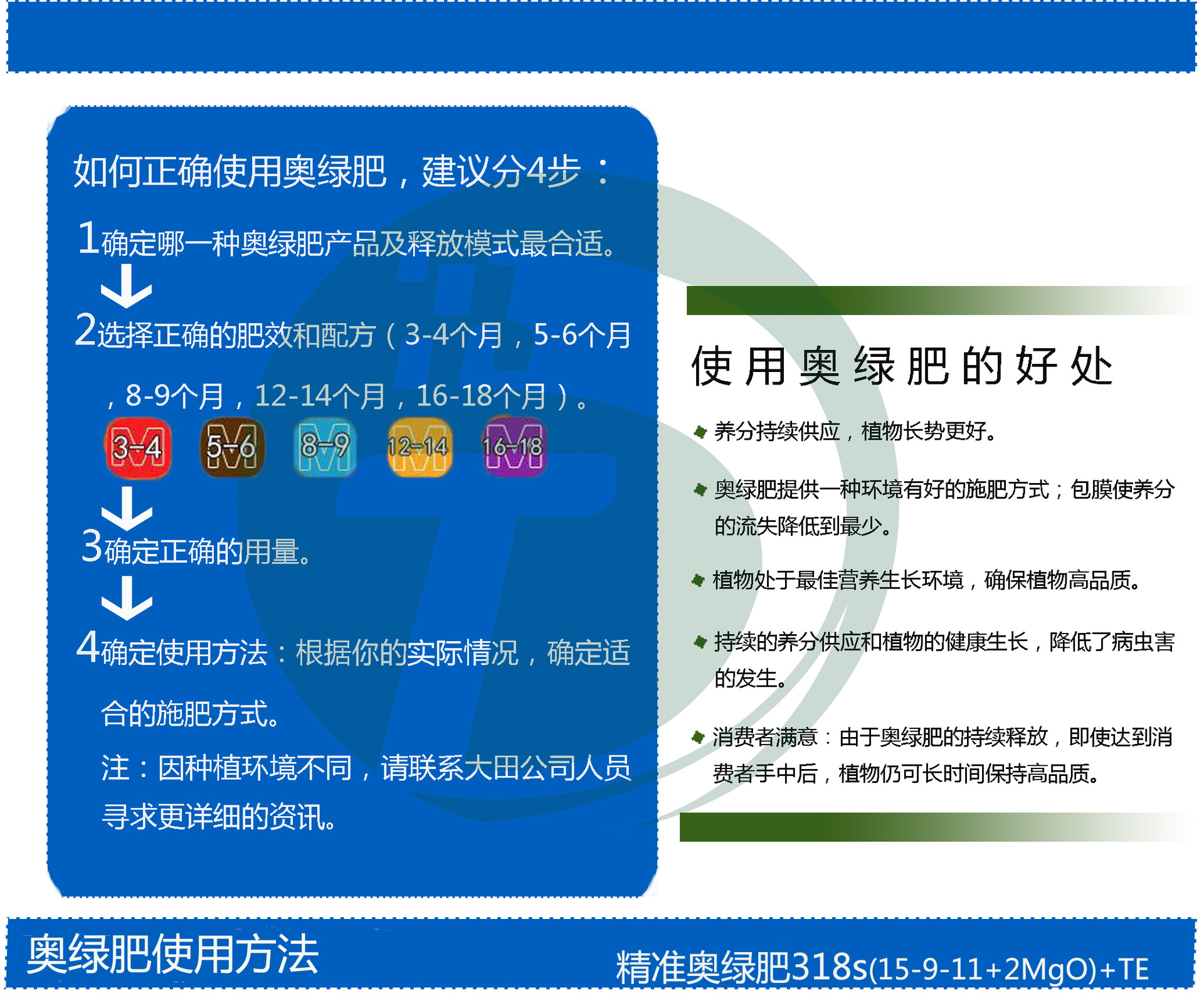 如何正确使用奥绿肥，建议分4步：

1确定哪一种奥绿肥产品及释放模式最合适。

2选择正确的肥效和配方（3-4个月，5-6个月，8-9个月，12-14个月，16-18个月）。

3-4 M　5-6 M　8-9 M　12-14 M　16-18 M

3确定正确的用量。

4确定使用方法：根据你的实际情况，确定适合的施肥方式。

注：因种植环境不同，请联系大田公司人员寻求更详细的资讯。

使用奥绿肥的好处

养分持续供应，植物长势更好。

奥绿肥提供一种环境有好的施肥方式；包膜使养分的流失降低到最少。

植物处于最佳营养生长环境，确保植物高品质。

持续的养分供应和植物的健康生长，降低了病虫害的发生。

消费者满意：由于奥绿肥的持续释放，即使达到消费者手中后，植物仍可长时间保持高品质。

奥绿肥使用方法

精准奥绿肥318s(15-9-11+2MgO)+TE